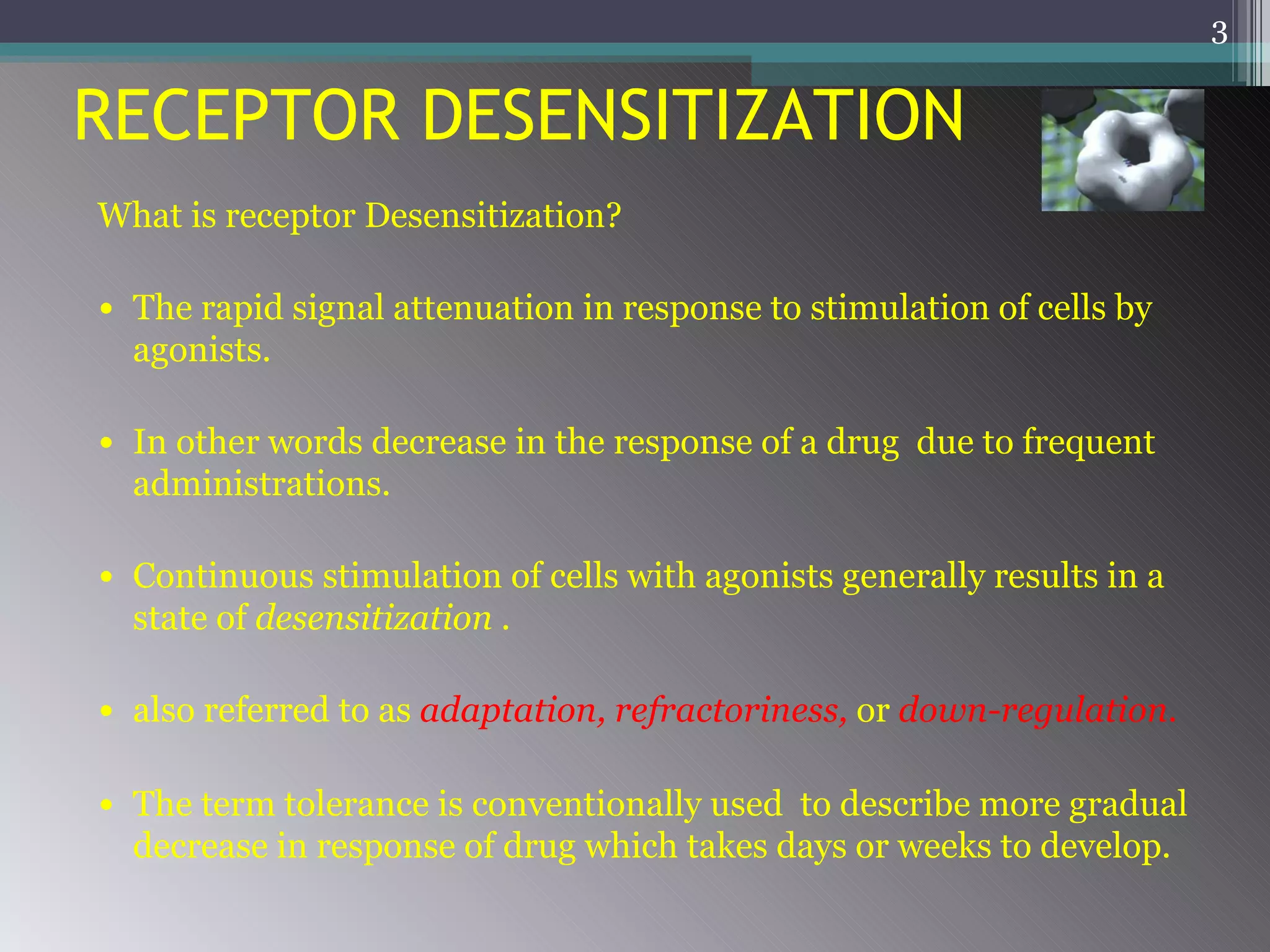 3

RECEPTOR DESENSITIZATION

What is receptor Desensitization?

• The rapid signal attenuation in response to stimulation of cells by agonists.

• In other words decrease in the response of a drug due to frequent administrations.

• Continuous stimulation of cells with agonists generally results in a state of desensitization .

• also referred to as adaptation, refractoriness, or down-regulation.

• The term tolerance is conventionally used to describe more gradual decrease in response of drug which takes days or weeks to develop.